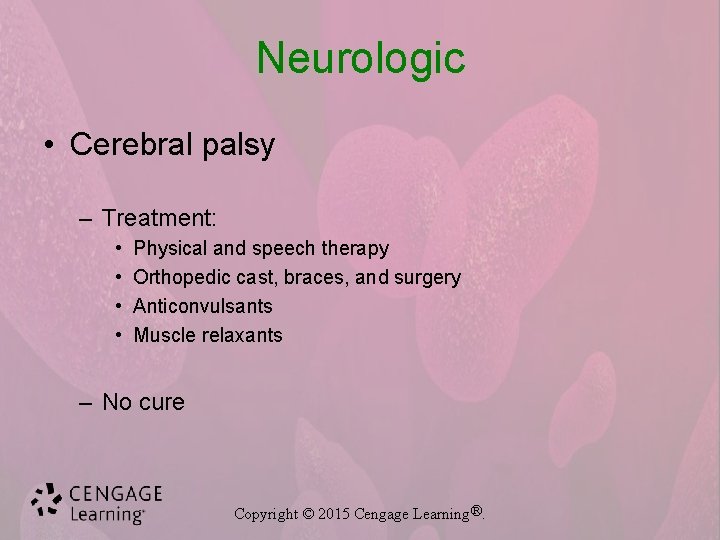 Neurologic

• Cerebral palsy

– Treatment:
• Physical and speech therapy
• Orthopedic cast, braces, and surgery
• Anticonvulsants
• Muscle relaxants

– No cure

CENGAGE Learning®

Copyright © 2015 Cengage Learning®.